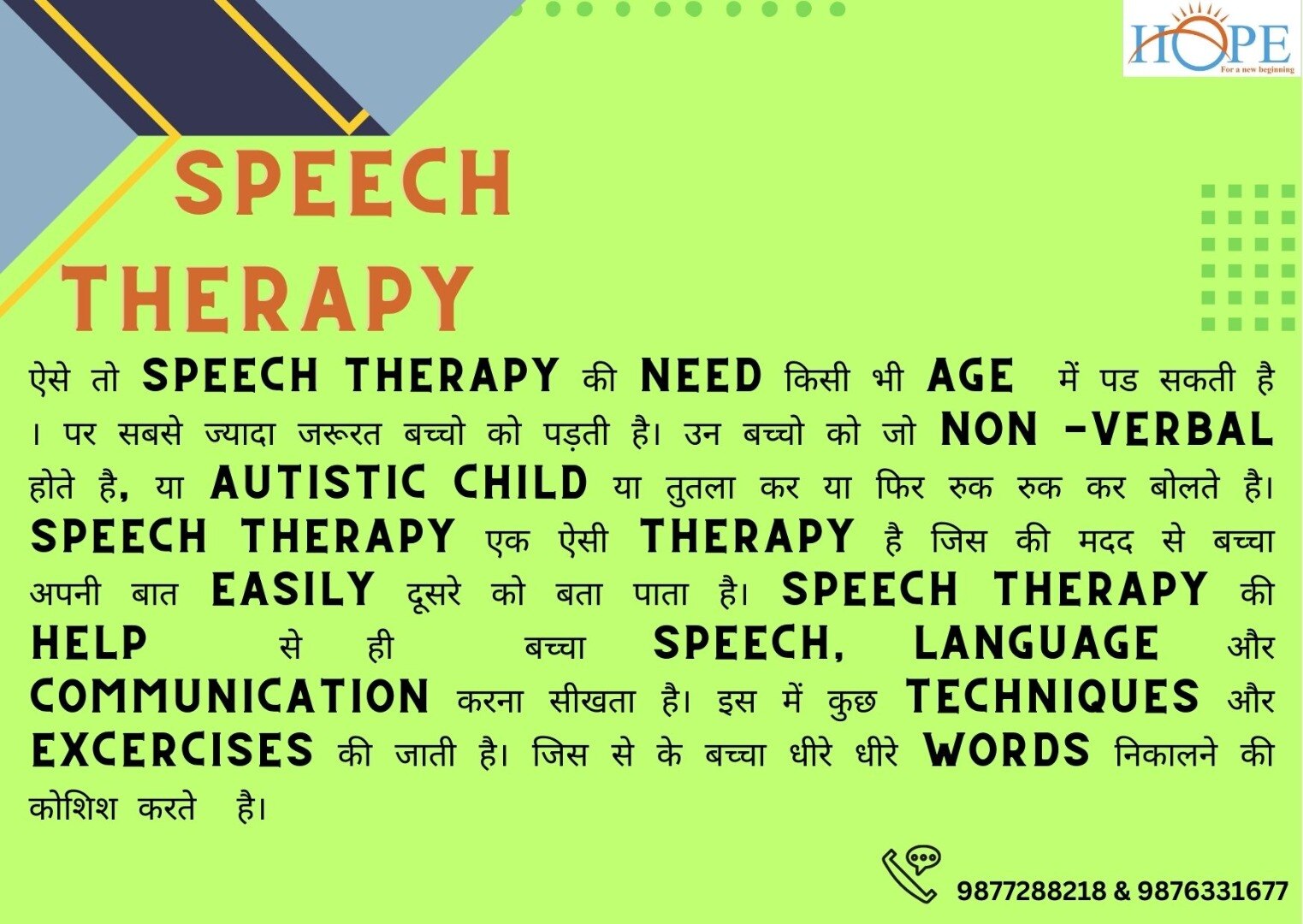 HOPE
For a new beginning

SPEECH THERAPY

ऐसे तो SPEECH THERAPY की NEED किसी भी AGE में पड सकती है । पर सबसे ज्यादा जरूरत बच्चो को पड़ती है। उन बच्चो को जो NON -VERBAL होते है, या AUTISTIC CHILD या तुतला कर या फिर रुक रुक कर बोलते है। SPEECH THERAPY एक ऐसी THERAPY है जिस की मदद से बच्चा अपनी बात EASILY दूसरे को बता पाता है। SPEECH THERAPY की HELP से ही बच्चा SPEECH, LANGUAGE और COMMUNICATION करना सीखता है। इस में कुछ TECHNIQUES और EXCERCISES की जाती है। जिस से के बच्चा धीरे धीरे WORDS निकालने की कोशिश करते है।

9877288218 & 9876331677